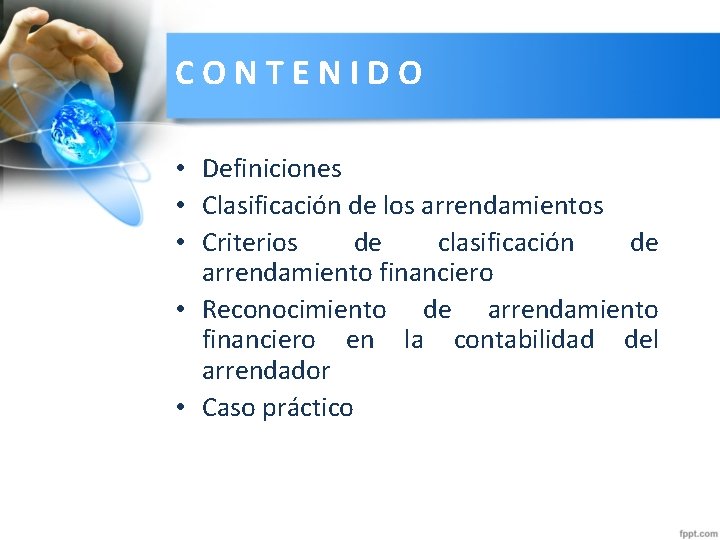 CONTENIDO

• Definiciones
• Clasificación de los arrendamientos
• Criterios de clasificación de arrendamiento financiero
• Reconocimiento de arrendamiento financiero en la contabilidad del arrendador
• Caso práctico

fppt.com